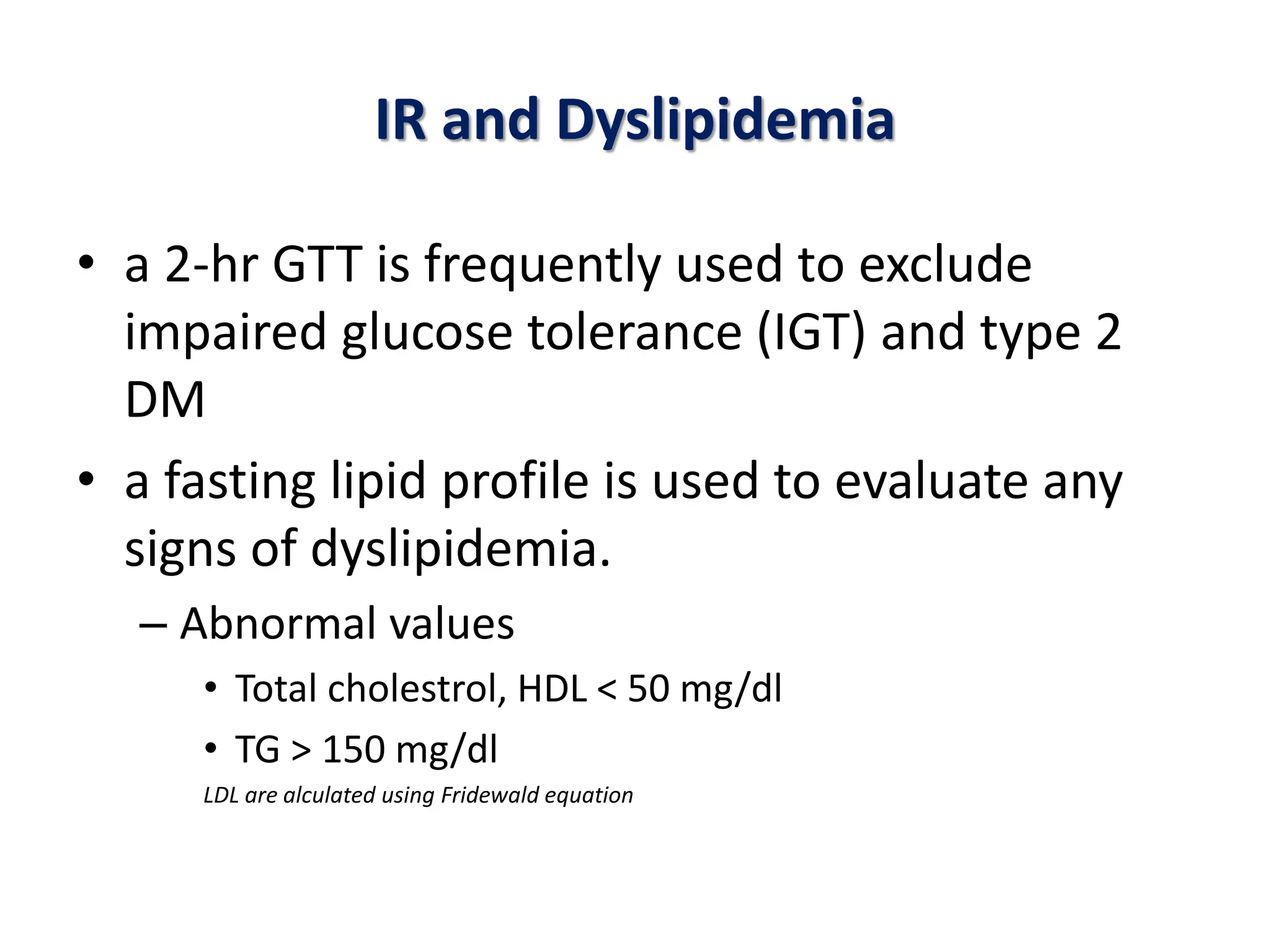 IR and Dyslipidemia

• a 2-hr GTT is frequently used to exclude impaired glucose tolerance (IGT) and type 2 DM

• a fasting lipid profile is used to evaluate any signs of dyslipidemia.

– Abnormal values

• Total cholestrol, HDL < 50 mg/dl

• TG > 150 mg/dl

LDL are alculated using Fridewald equation